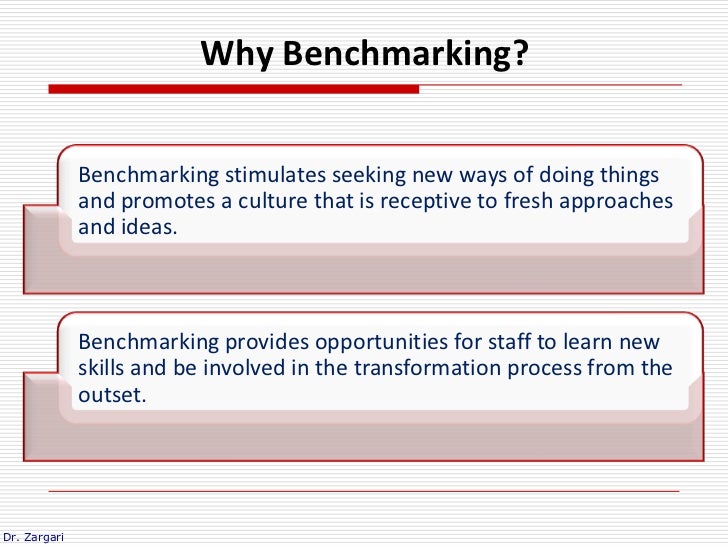 Why Benchmarking?

Benchmarking stimulates seeking new ways of doing things and promotes a culture that is receptive to fresh approaches and ideas.

Benchmarking provides opportunities for staff to learn new skills and be involved in the transformation process from the outset.

Dr. Zargari